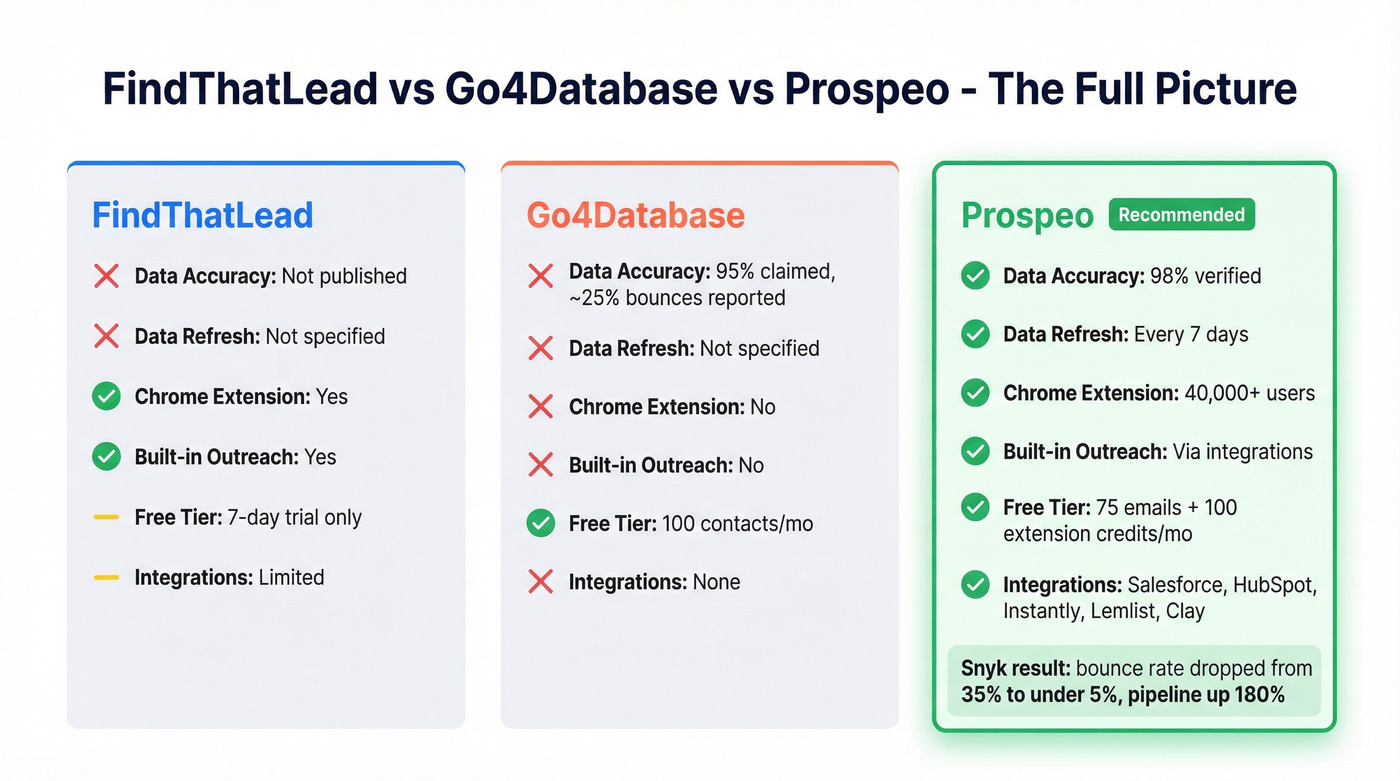 FindThatLead vs Go4Database vs Prospeo - The Full Picture

FindThatLead

Data Accuracy: Not published

Data Refresh: Not specified

Chrome Extension: Yes

Built-in Outreach: Yes

Free Tier: 7-day trial only

Integrations: Limited

Go4Database

Data Accuracy: 95% claimed, ~25% bounces reported

Data Refresh: Not specified

Chrome Extension: No

Built-in Outreach: No

Free Tier: 100 contacts/mo

Integrations: None

Prospeo Recommended

Data Accuracy: 98% verified

Data Refresh: Every 7 days

Chrome Extension: 40,000+ users

Built-in Outreach: Via integrations

Free Tier: 75 emails + 100 extension credits/mo

Integrations: Salesforce, HubSpot, Instantly, Lemlist, Clay

Snyk result: bounce rate dropped from 35% to under 5%, pipeline up 180%